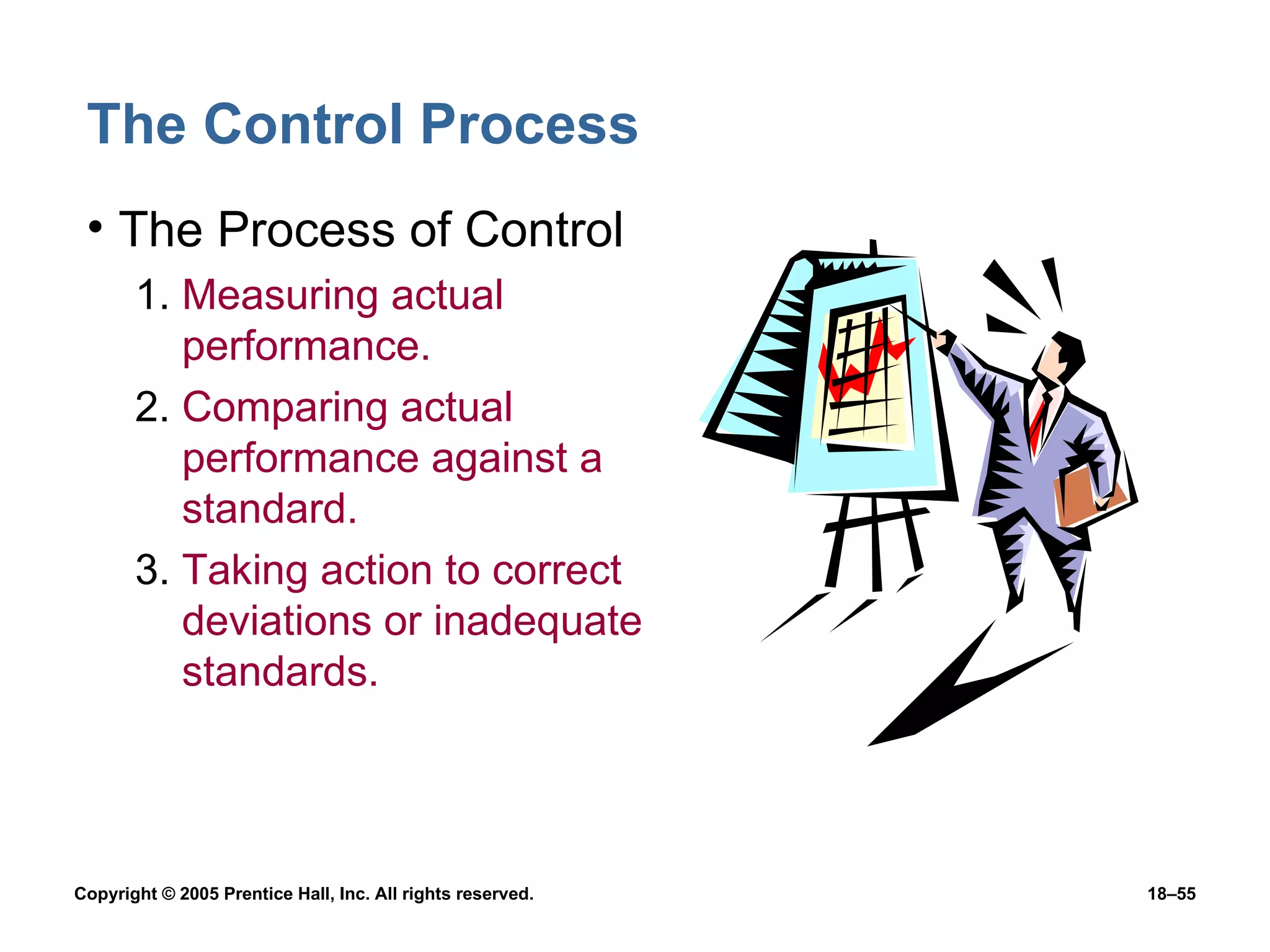 The Control Process

• The Process of Control

1. Measuring actual performance.
2. Comparing actual performance against a standard.
3. Taking action to correct deviations or inadequate standards.

Copyright © 2005 Prentice Hall, Inc. All rights reserved.

18–55